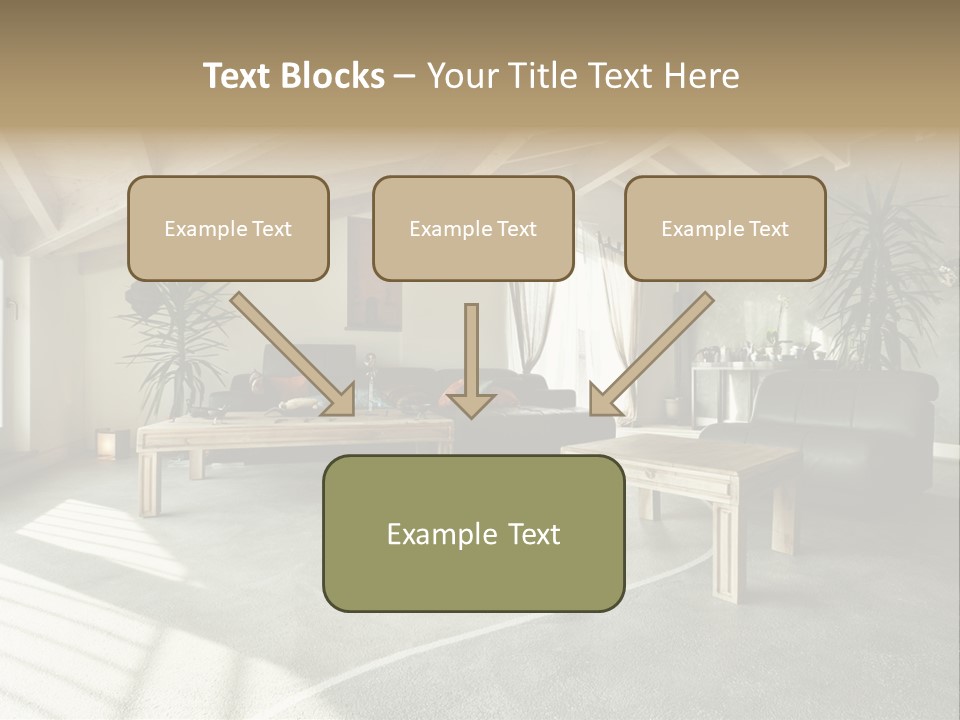 Text Blocks – Your Title Text Here

Example Text

Example Text

Example Text

Example Text